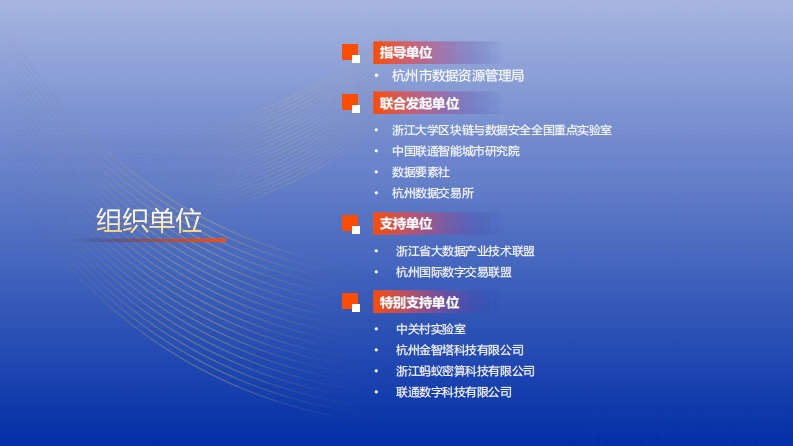 组织单位

指导单位

• 杭州市数据资源管理局

联合发起单位

• 浙江大学区块链与数据安全全国重点实验室
• 中国联通智能城市研究院
• 数据要素社
• 杭州数据交易所

支持单位

• 浙江省大数据产业技术联盟
• 杭州国际数字交易联盟

特别支持单位

• 中关村实验室
• 杭州金智塔科技有限公司
• 浙江蚂蚁密算科技有限公司
• 联通数字科技有限公司